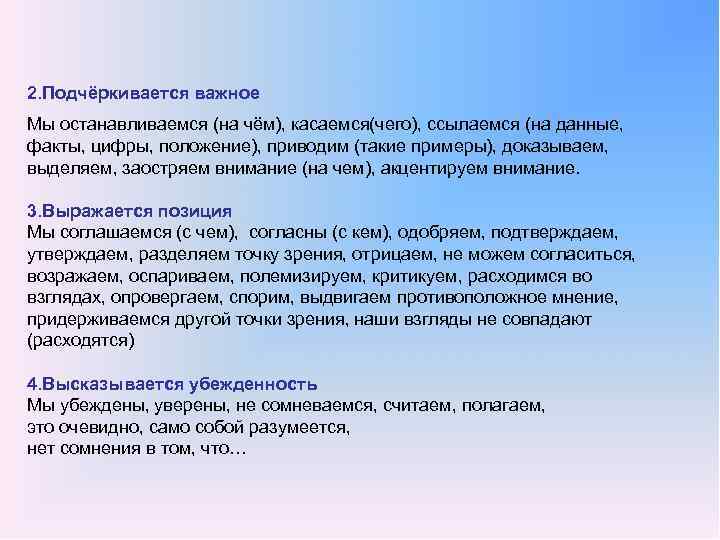 2.Подчёркивается важное

Мы останавливаемся (на чём), касаемся(чего), ссылаемся (на данные, факты, цифры, положение), приводим (такие примеры), доказываем, выделяем, заостряем внимание (на чем), акцентируем внимание.

3.Выражается позиция
Мы соглашаемся (с чем), согласны (с кем), одобряем, подтверждаем, утверждаем, разделяем точку зрения, отрицаем, не можем согласиться, возражаем, оспариваем, полемизируем, критикуем, расходимся во взглядах, опровергаем, спорим, выдвигаем противоположное мнение, придерживаемся другой точки зрения, наши взгляды не совпадают (расходятся)

4.Высказывается убежденность
Мы убеждены, уверены, не сомневаемся, считаем, полагаем, это очевидно, само собой разумеется, нет сомнения в том, что…